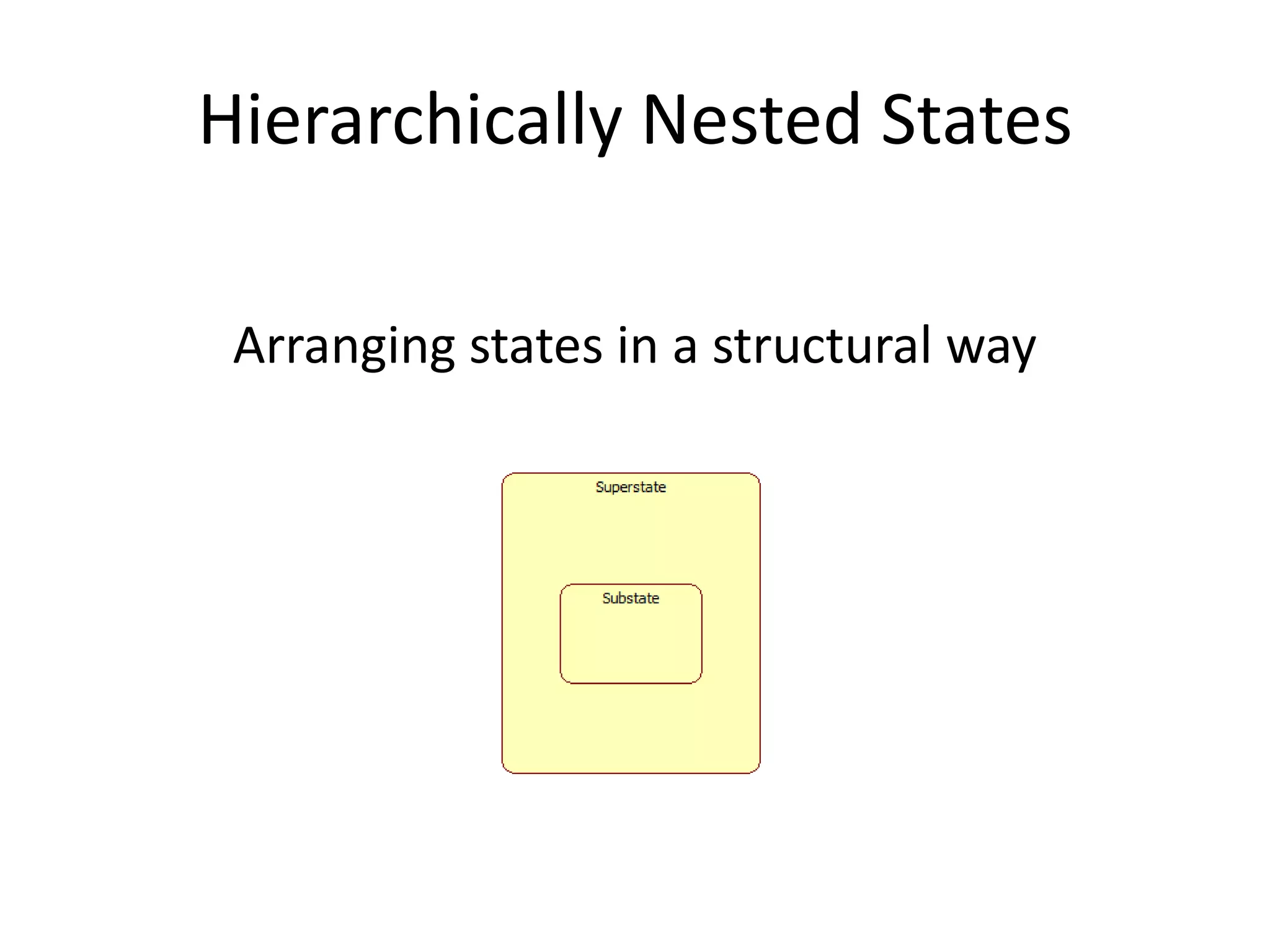 Hierarchically Nested States

Arranging states in a structural way

Superstate

Substate